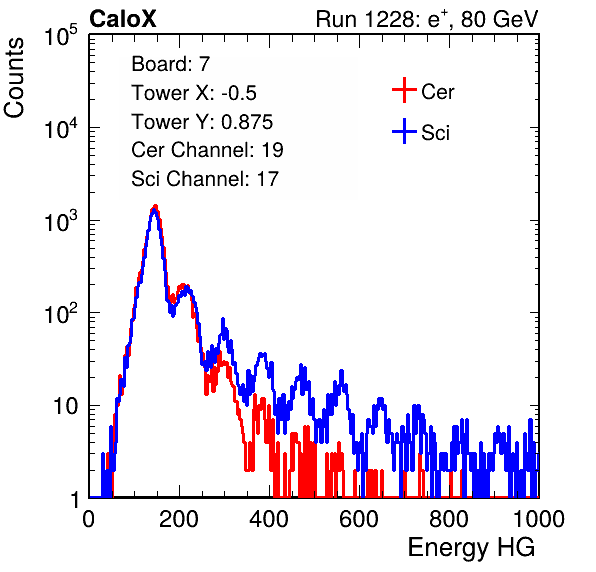 CaloX

Run 1228: $e^{+}$, 80 GeV

Counts

$10^5$

$10^4$

$10^3$

$10^2$

10

1

Board: 7

Tower X: -0.5

Tower Y: 0.875

Cer Channel: 19

Sci Channel: 17

Cer

Sci

0

200

400

600

800

1000

Energy HG